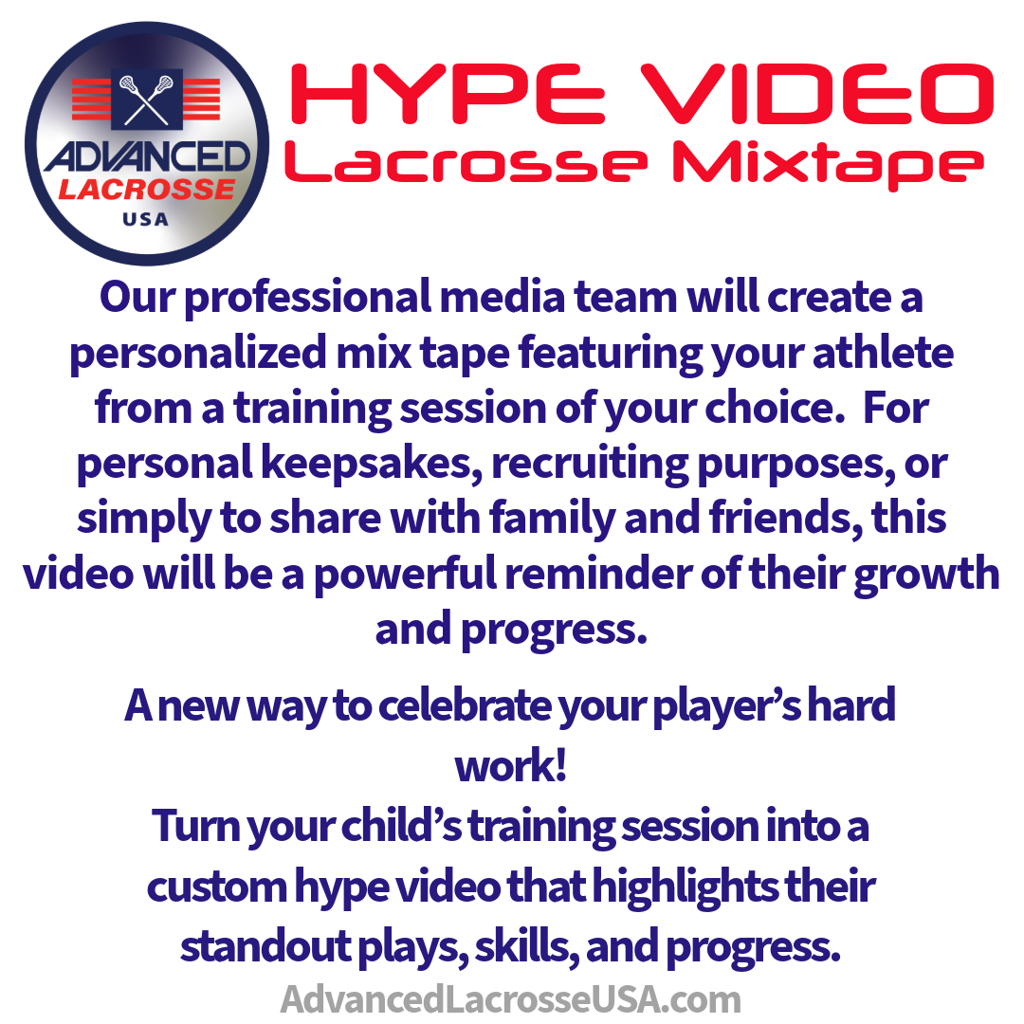 ADVANCED LACROSSE USA

HYPE VIDEO
Lacrosse Mixtape

Our professional media team will create a personalized mix tape featuring your athlete from a training session of your choice. For personal keepsakes, recruiting purposes, or simply to share with family and friends, this video will be a powerful reminder of their growth and progress.

A new way to celebrate your player's hard work!
Turn your child's training session into a custom hype video that highlights their standout plays, skills, and progress.

AdvancedLacrosseUSA.com